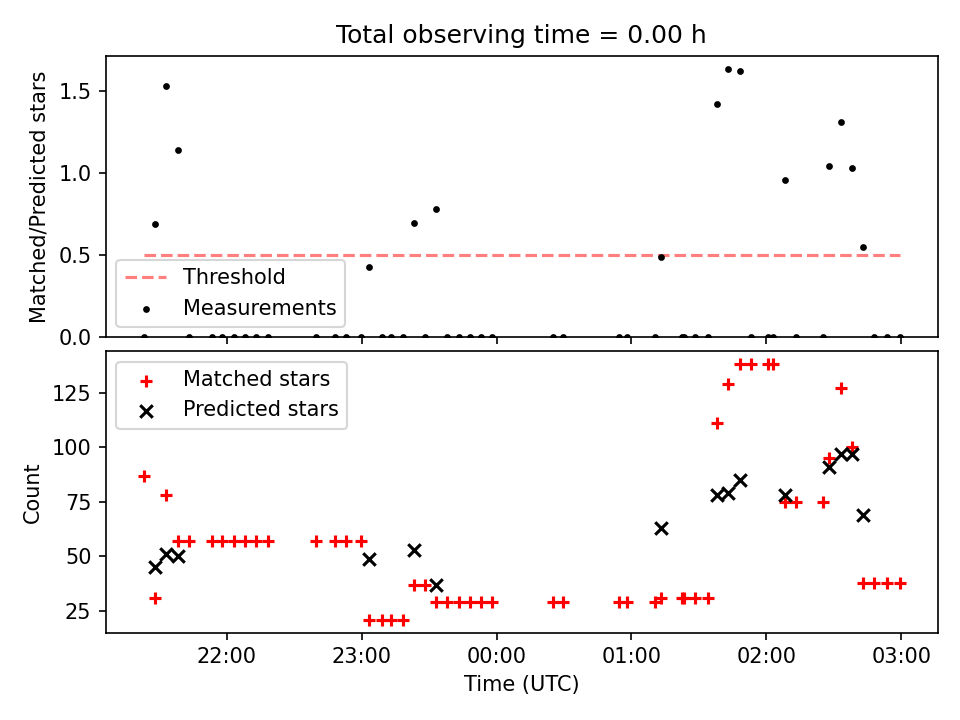 Total observing time = 0.00 h

Matched/Predicted stars

1.5
1.0
0.5
0.0

Threshold
Measurements

Matched stars
Predicted stars

Count

125
100
75
50
25

22:00
23:00
00:00
01:00
02:00
03:00

Time (UTC)